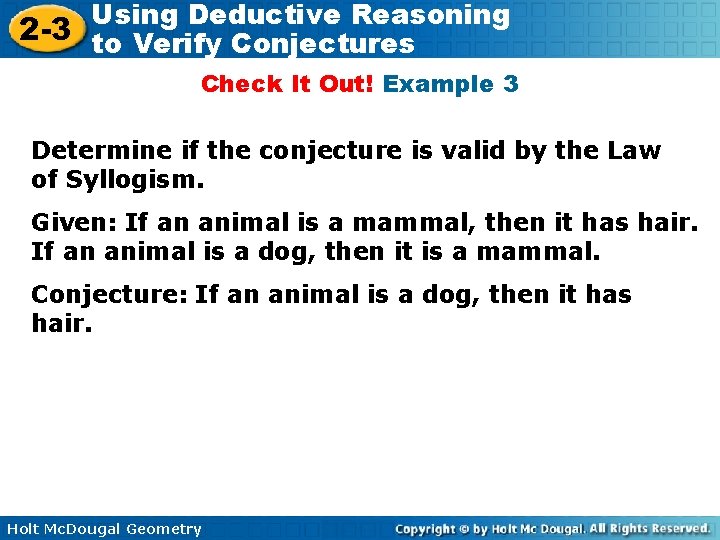 2-3 Using Deductive Reasoning to Verify Conjectures

Check It Out! Example 3

Determine if the conjecture is valid by the Law of Syllogism.

Given: If an animal is a mammal, then it has hair. If an animal is a dog, then it is a mammal.

Conjecture: If an animal is a dog, then it has hair.

Holt McDougal Geometry

Copyright © by Holt Mc Dougal. All Rights Reserved.